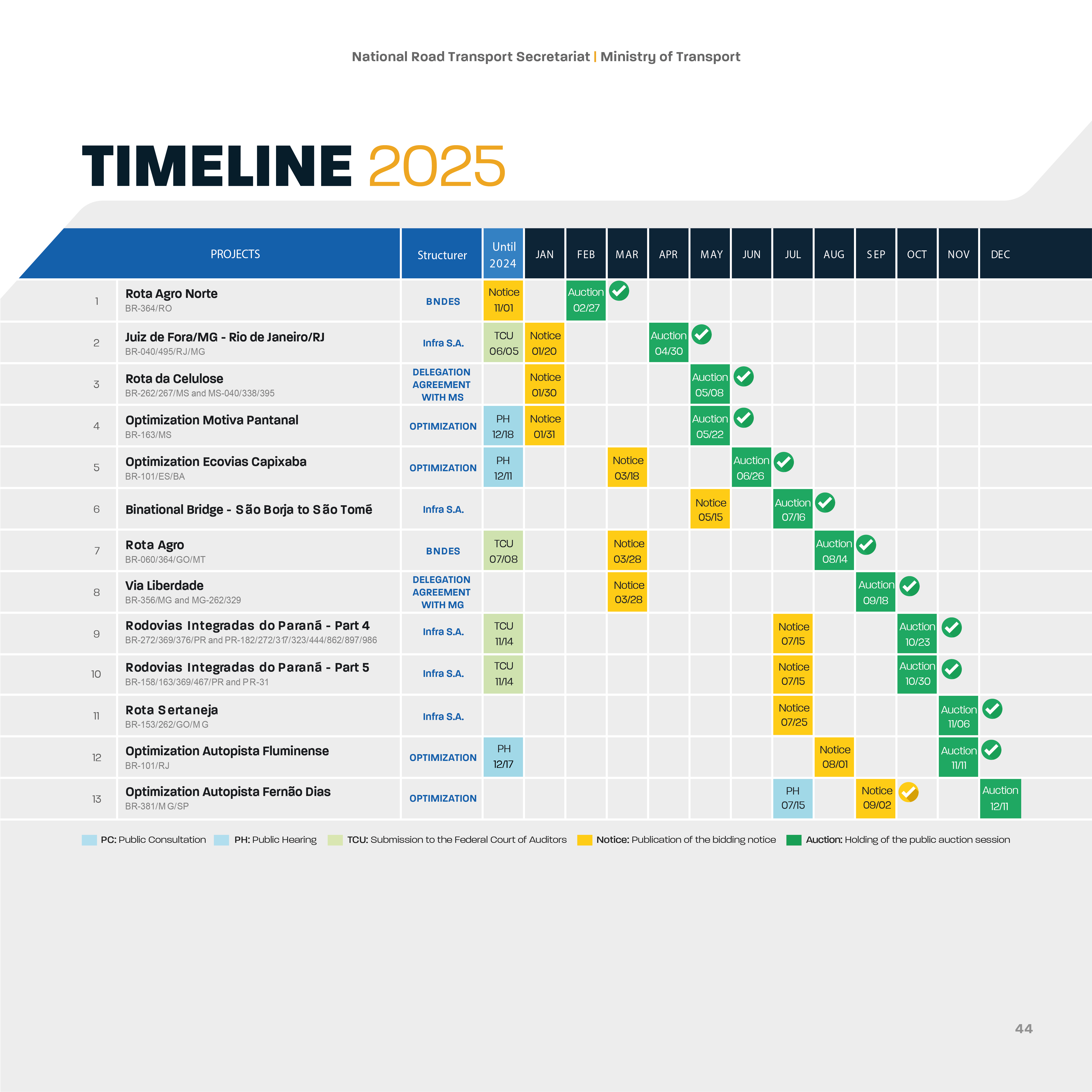 National Road Transport Secretariat | Ministry of Transport

TIMELINE 2025

| | PROJECTS | Structurer | Until 2024 | JAN | FEB | MAR | APR | MAY | JUN | JUL | AUG | SEP | OCT | NOV | DEC |
|---|---|---|---|---|---|---|---|---|---|---|---|---|---|---|---|
| 1 | Rota Agro Norte BR-364/RO | BNDES | Notice 11/01 | | Auction 02/27 | | | | | | | | | | |
| 2 | Juiz de Fora/MG - Rio de Janeiro/RJ BR-040/495/RJ/MG | Infra S.A. | TCU 06/05 | Notice 01/20 | | | Auction 04/30 | | | | | | | | |
| 3 | Rota da Celulose BR-262/267/MS and MS-040/338/395 | DELEGATION AGREEMENT WITH MS | | Notice 01/30 | | | | Auction 05/08 | | | | | | | |
| 4 | Optimization Motiva Pantanal BR-163/MS | OPTIMIZATION | PH 12/18 | Notice 01/31 | | | | Auction 05/22 | | | | | | | |
| 5 | Optimization Ecovias Capixaba BR-101/ES/BA | OPTIMIZATION | PH 12/11 | | | Notice 03/18 | | | Auction 06/26 | | | | | | |
| 6 | Binational Bridge - São Borja to São Tomé | Infra S.A. | | | | | | Notice 05/15 | | Auction 07/16 | | | | | |
| 7 | Rota Agro BR-060/364/GO/MT | BNDES | TCU 07/08 | | | Notice 03/28 | | | | | Auction 08/14 | | | | |
| 8 | Via Liberdade BR-356/MG and MG-262/329 | DELEGATION AGREEMENT WITH MG | | | | Notice 03/28 | | | | | | Auction 09/18 | | | |
| 9 | Rodovias Integradas do Paraná - Part 4 BR-272/369/376/PR and PR-182/272/317/323/444/862/897/986 | Infra S.A. | TCU 11/14 | | | | | | | Notice 07/15 | | | Auction 10/23 | | |
| 10 | Rodovias Integradas do Paraná - Part 5 BR-158/163/369/467/PR and PR-31 | Infra S.A. | TCU 11/14 | | | | | | | Notice 07/15 | | | Auction 10/30 | | |
| 11 | Rota Sertaneja BR-153/262/GO/MG | Infra S.A. | | | | | | | | Notice 07/25 | | | | Auction 11/06 | |
| 12 | Optimization Autopista Fluminense BR-101/RJ | OPTIMIZATION | PH 12/17 | | | | | | | | Notice 08/01 | | | Auction 11/11 | |
| 13 | Optimization Autopista Fernão Dias BR-381/MG/SP | OPTIMIZATION | | | | | | | | PH 07/15 | | Notice 09/02 | | | Auction 12/11 |

PC: Public Consultation PH: Public Hearing TCU: Submission to the Federal Court of Auditors Notice: Publication of the bidding notice Auction: Holding of the public auction session

44